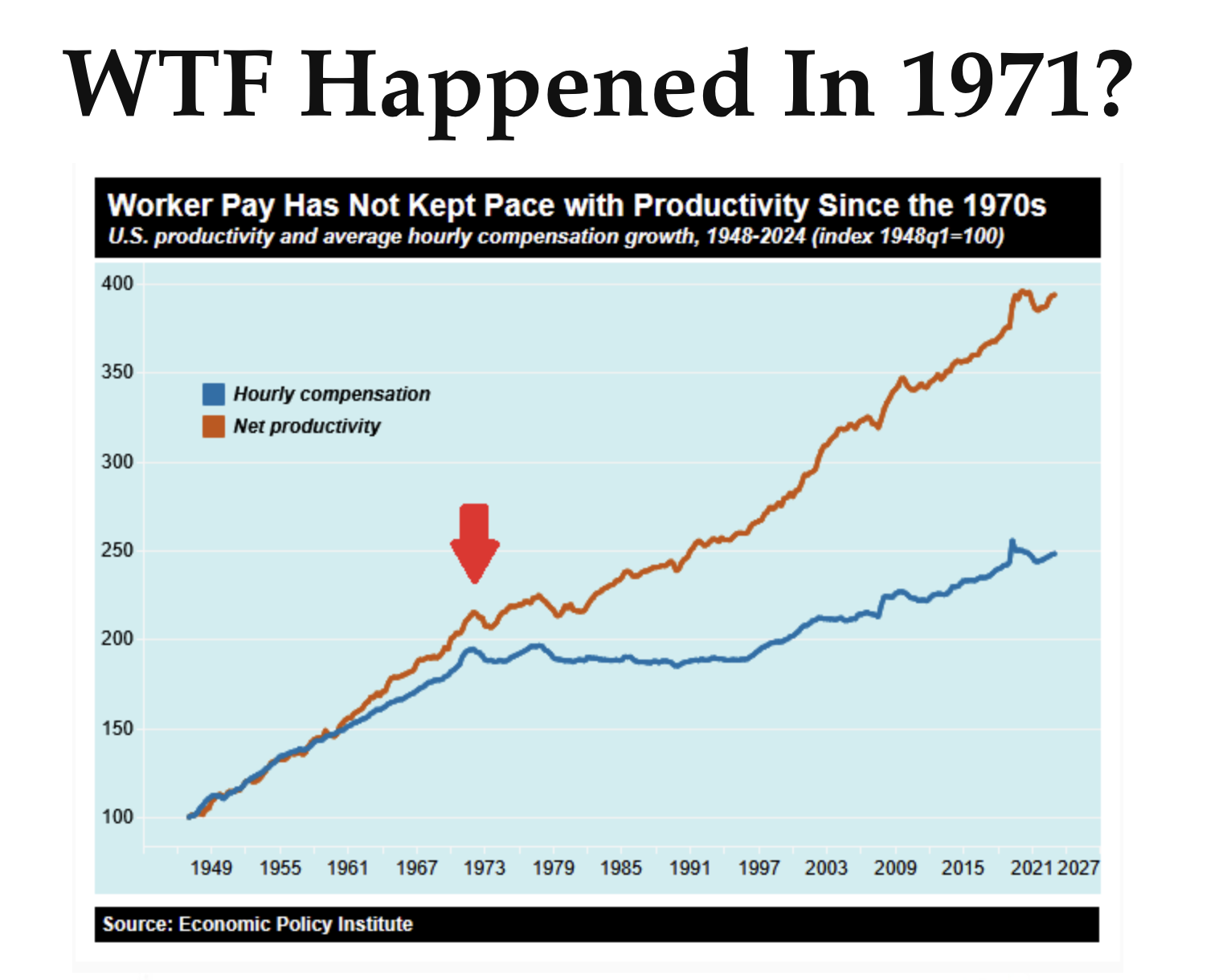 WTF Happened In 1971?

Worker Pay Has Not Kept Pace with Productivity Since the 1970s
U.S. productivity and average hourly compensation growth, 1948-2024 (index 1948q1=100)

400
350
300
250
200
150
100

Hourly compensation
Net productivity

1949 1955 1961 1967 1973 1979 1985 1991 1997 2003 2009 2015 2021 2027

Source: Economic Policy Institute